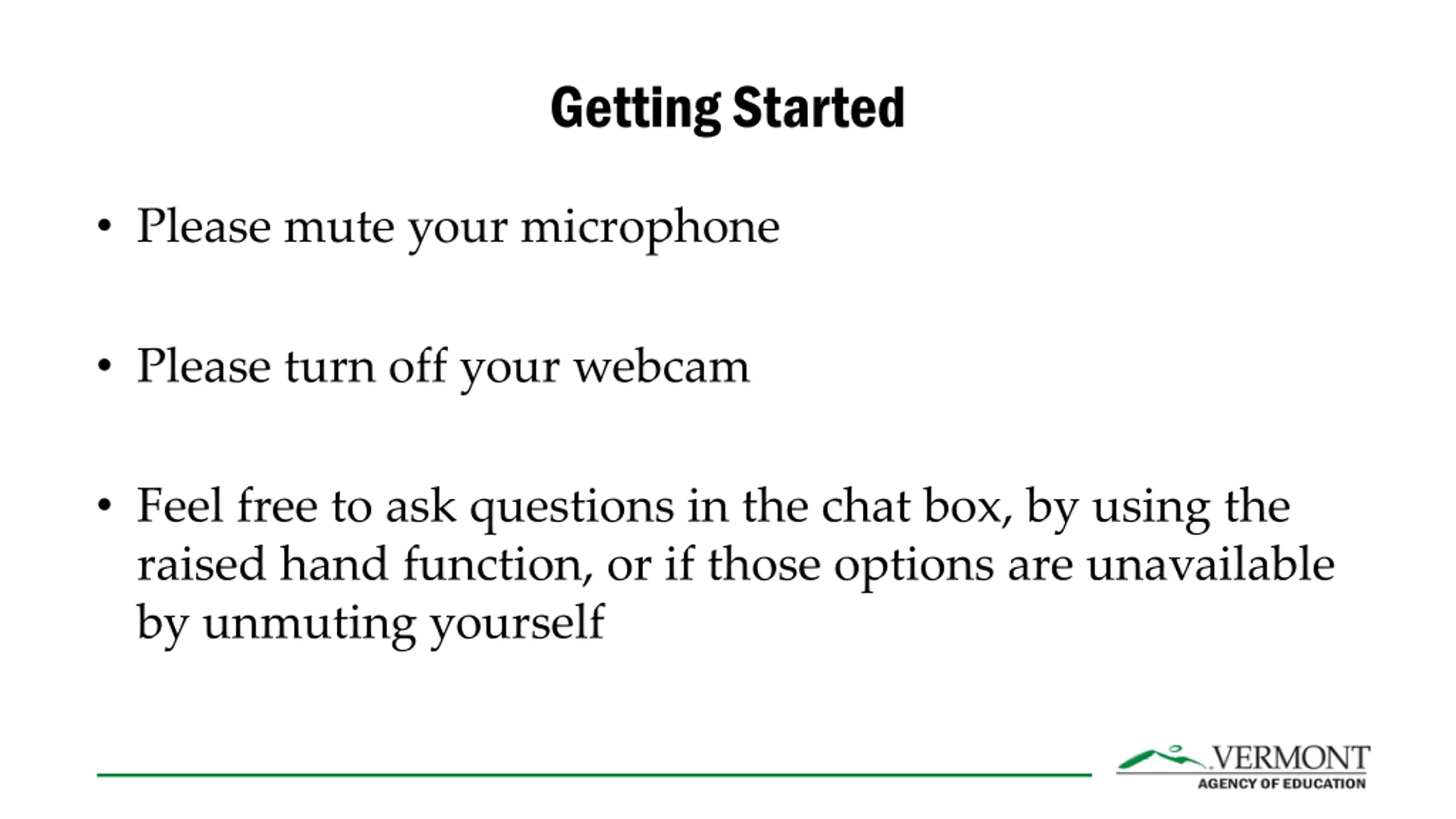 Getting Started

• Please mute your microphone

• Please turn off your webcam

• Feel free to ask questions in the chat box, by using the raised hand function, or if those options are unavailable by unmuting yourself

VERMONT
AGENCY OF EDUCATION